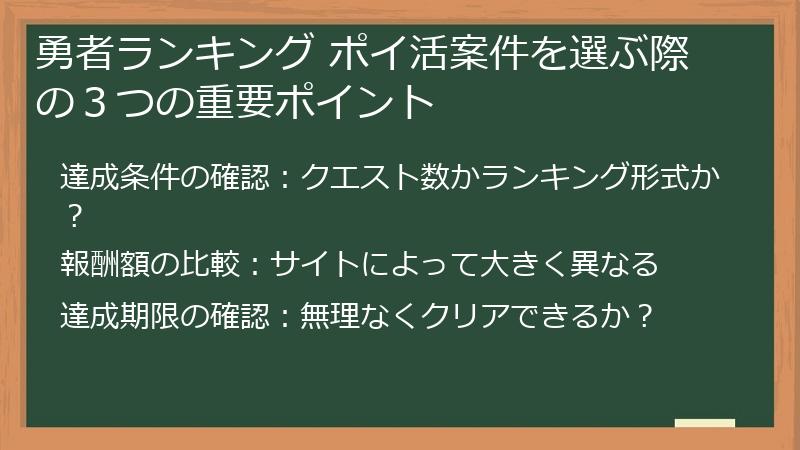 勇者ランキング ポイ活案件を選ぶ際の３つの重要ポイント

達成条件の確認：クエスト数かランキング形式か？

報酬額の比較：サイトによって大きく異なる

達成期限の確認：無理なくクリアできるか？